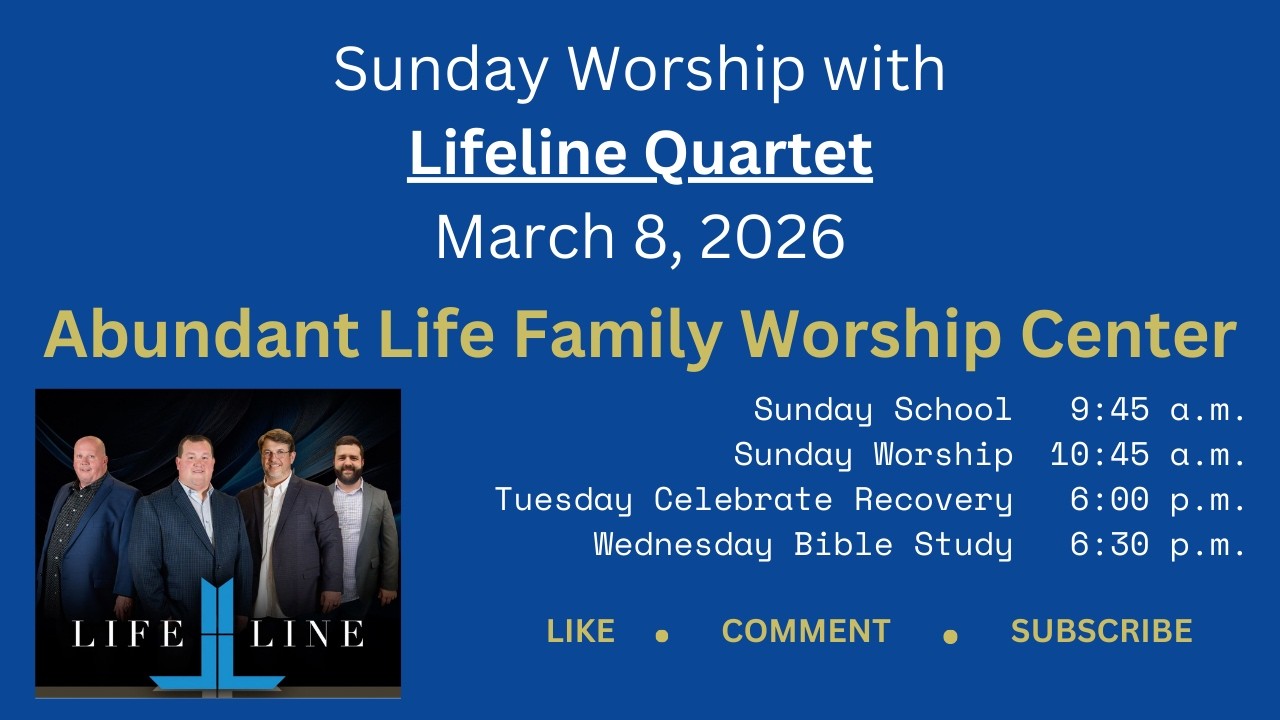 Sunday Worship with
Lifeline Quartet
March 8, 2026

Abundant Life Family Worship Center

LIFE LINE

Sunday School 9:45 a.m.
Sunday Worship 10:45 a.m.
Tuesday Celebrate Recovery 6:00 p.m.
Wednesday Bible Study 6:30 p.m.

LIKE • COMMENT • SUBSCRIBE